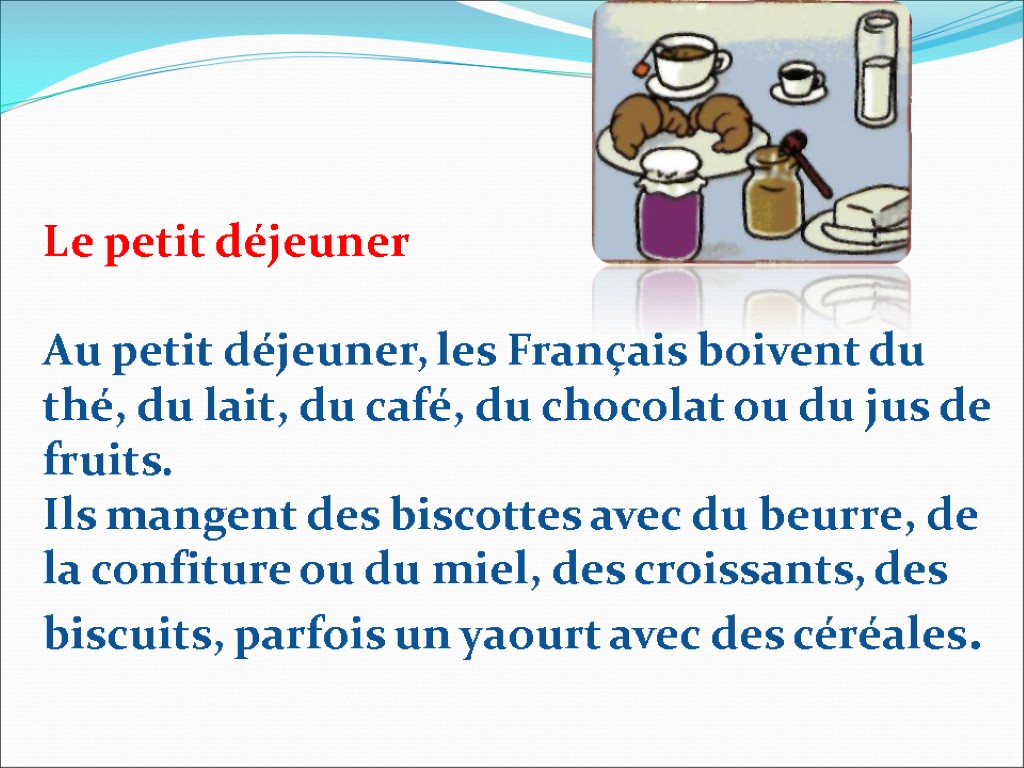 Le petit déjeuner

Au petit déjeuner, les Français boivent du thé, du lait, du café, du chocolat ou du jus de fruits.
Ils mangent des biscottes avec du beurre, de la confiture ou du miel, des croissants, des biscuits, parfois un yaourt avec des céréales.